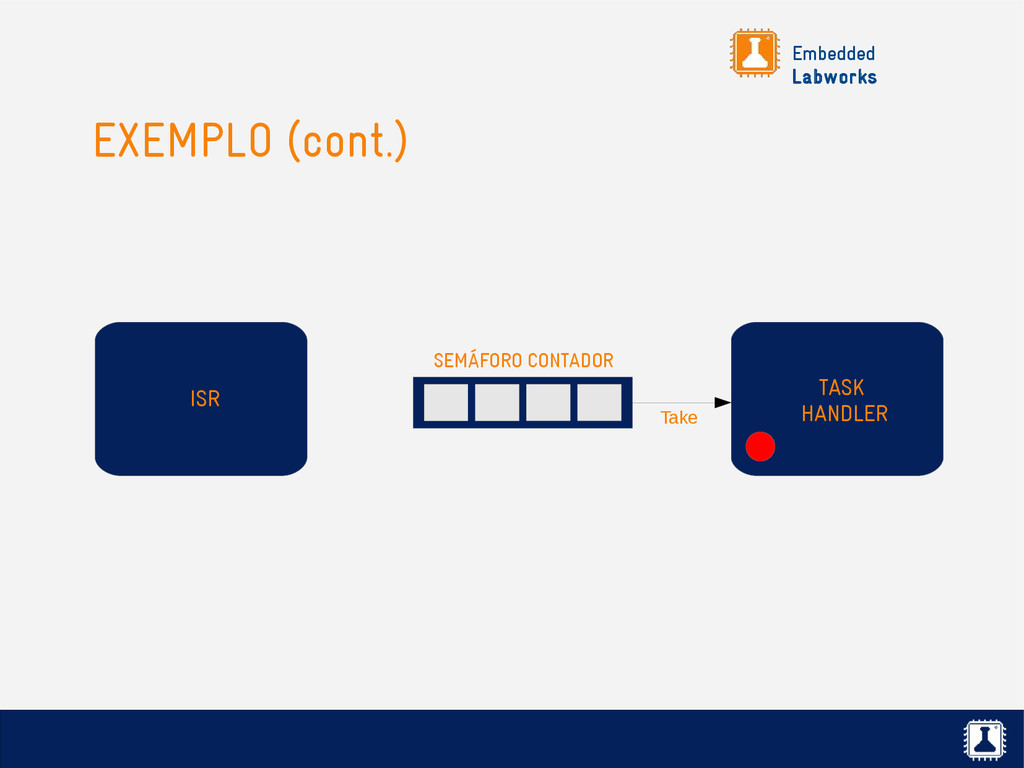 Embedded
Labworks

EXEMPLO (cont.)

ISR

SEMÁFORO CONTADOR

Take

TASK
HANDLER